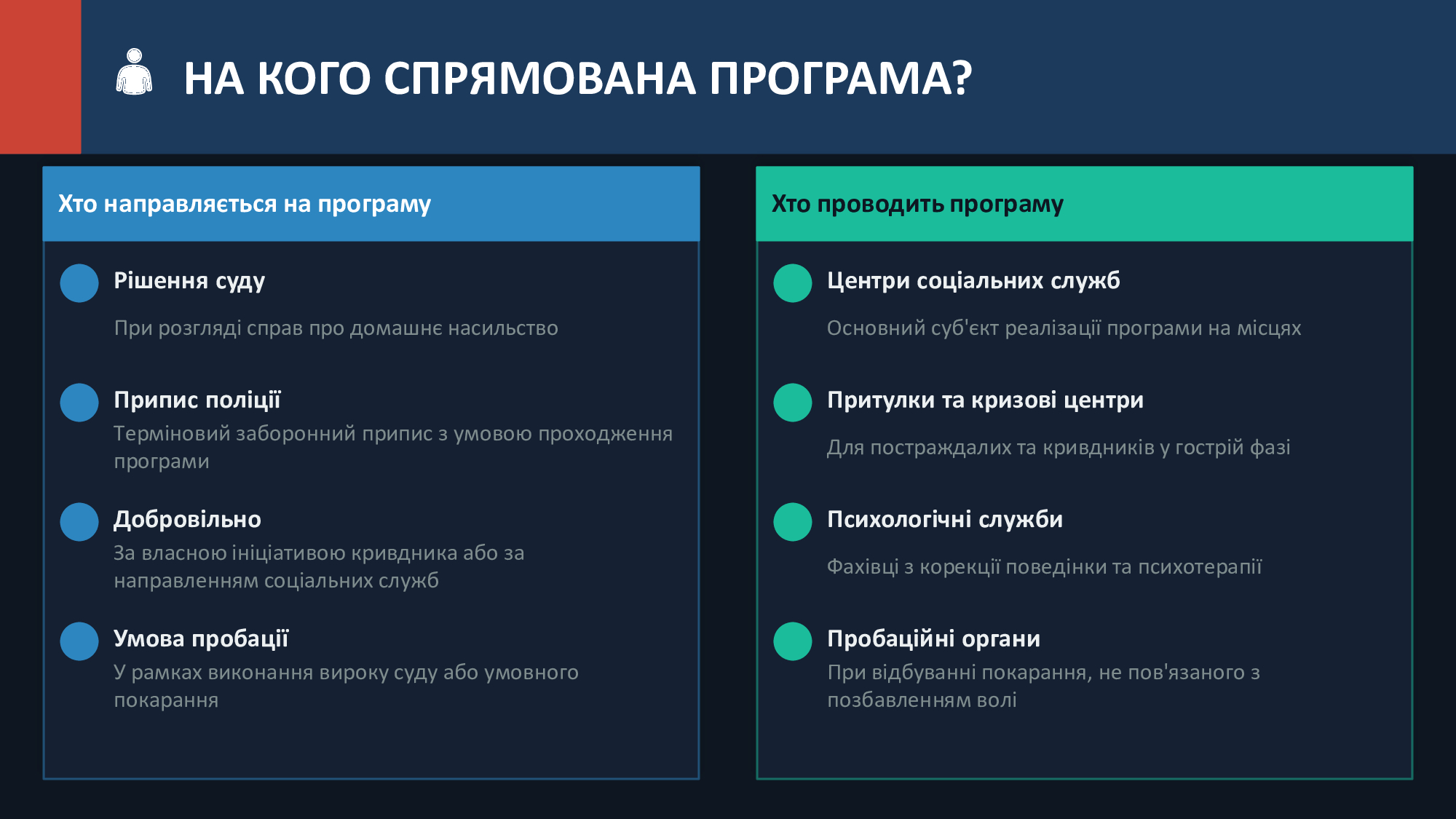 НА КОГО СПРЯМОВАНА ПРОГРАМА?

Хто направляється на програму

Рішення суду

При розгляді справ про домашнє насильство

Припис поліції

Терміновий заборонний припис з умовою проходження програми

Добровільно

За власною ініціативою кривдника або за направленням соціальних служб

Умова пробації

У рамках виконання вироку суду або умовного покарання

Хто проводить програму

Центри соціальних служб

Основний суб'єкт реалізації програми на місцях

Притулки та кризові центри

Для постраждалих та кривдників у гострій фазі

Психологічні служби

Фахівці з корекції поведінки та психотерапії

Пробаційні органи

При відбуванні покарання, не пов'язаного з позбавленням волі